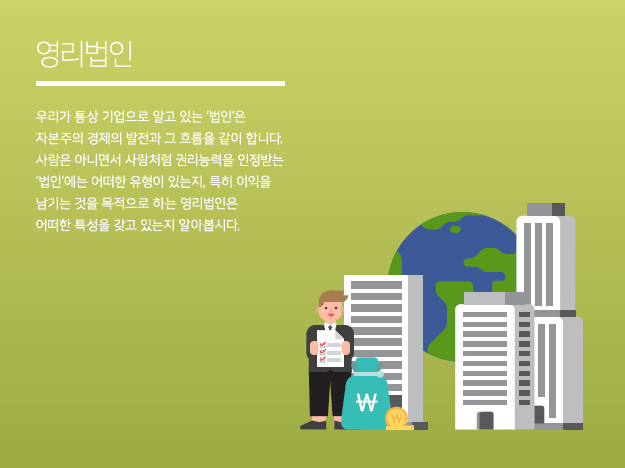 영리법인

우리가 통상 기업으로 알고 있는 '법인'은 자본주의 경제의 발전과 그 흐름을 같이 합니다. 사람은 아니면서 사람처럼 권리능력을 인정받는 '법인'에는 어떠한 유형이 있는지, 특히 이익을 남기는 것을 목적으로 하는 영리법인은 어떠한 특성을 갖고 있는지 알아봅시다.

₩

₩